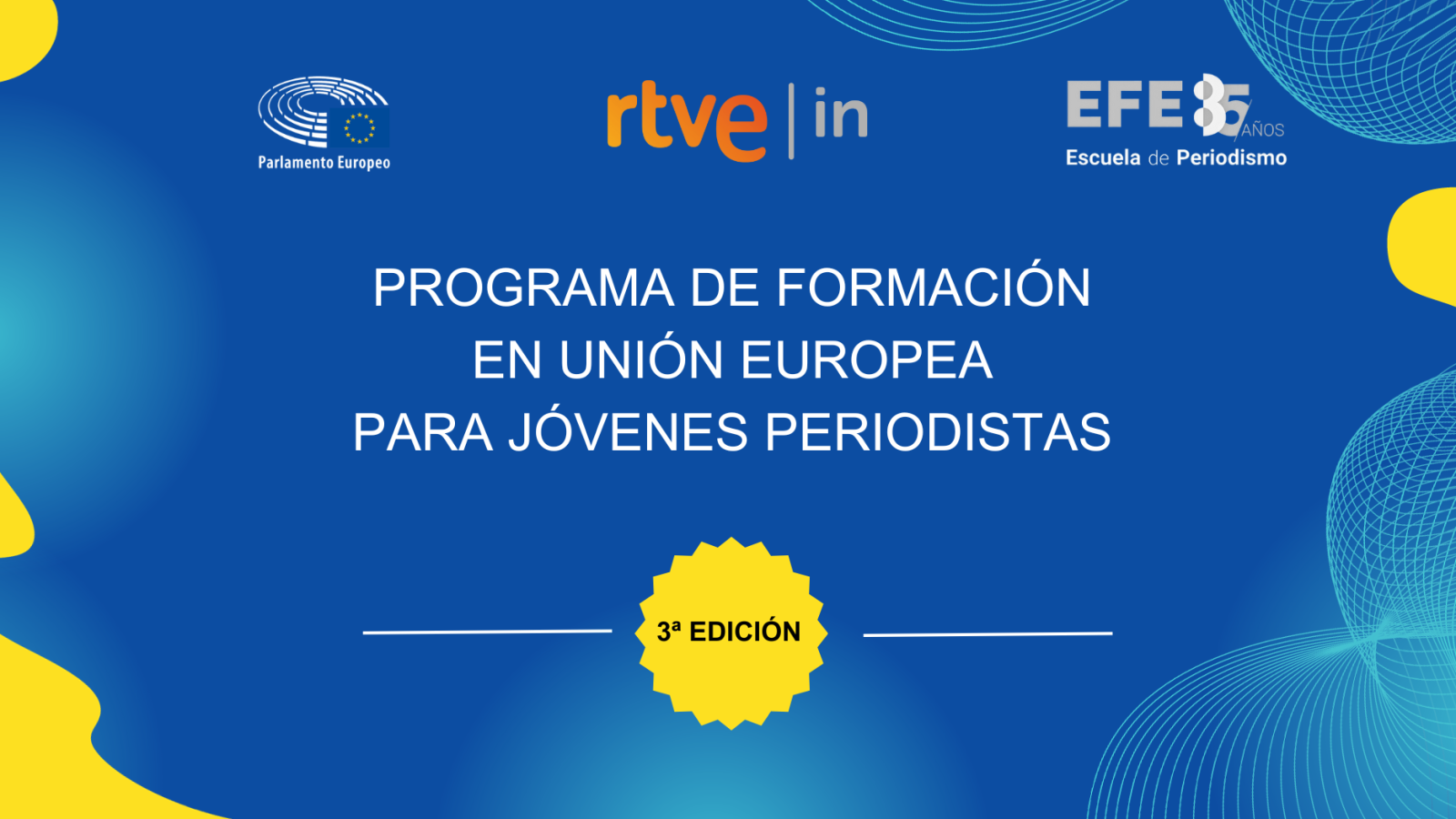 Parlamento Europeo

rtve | in

EFE 85 AÑOS
Escuela de Periodismo

PROGRAMA DE FORMACIÓN
EN UNIÓN EUROPEA
PARA JÓVENES PERIODISTAS

3ª EDICIÓN